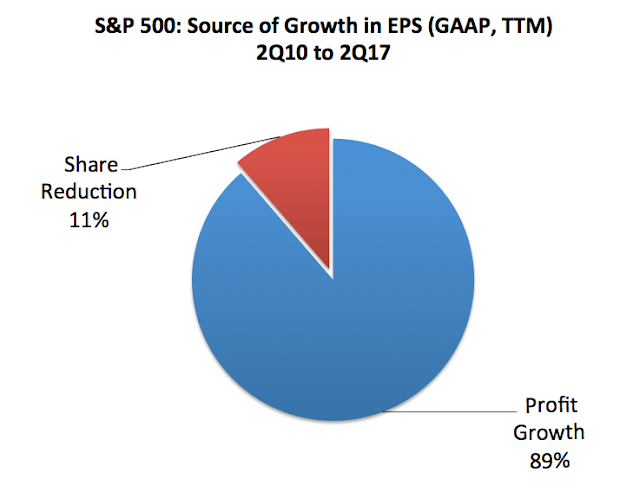 S&P 500: Source of Growth in EPS (GAAP, TTM)
2Q10 to 2Q17

Share
Reduction
11%

Profit
Growth
89%